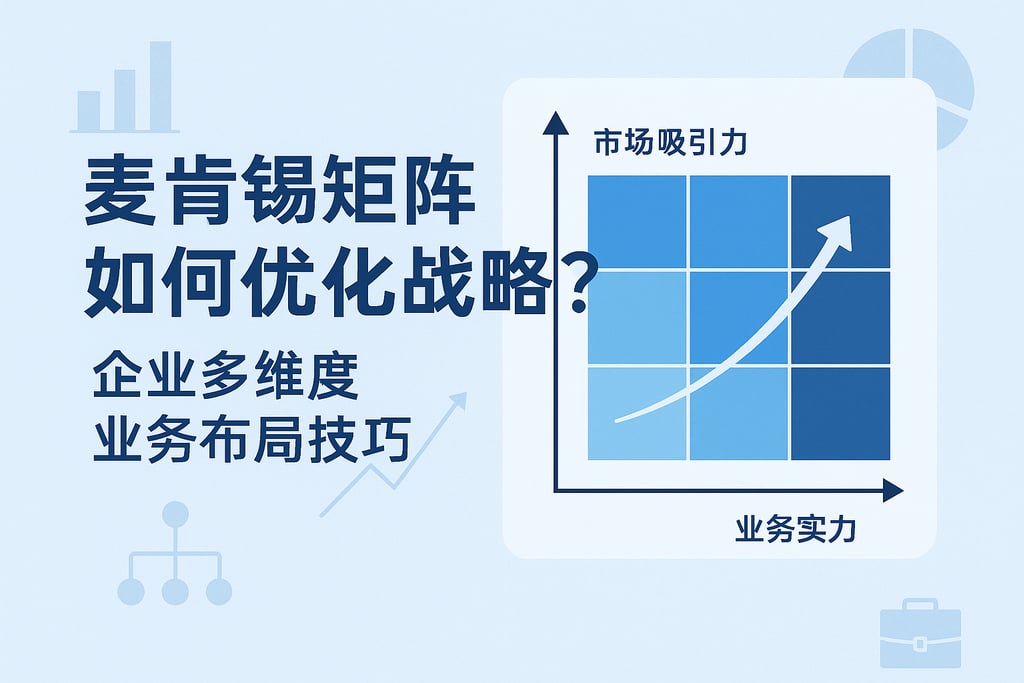 麦肯锡矩阵
如何优化战略？

企业多维度
业务布局技巧

市场吸引力

业务实力